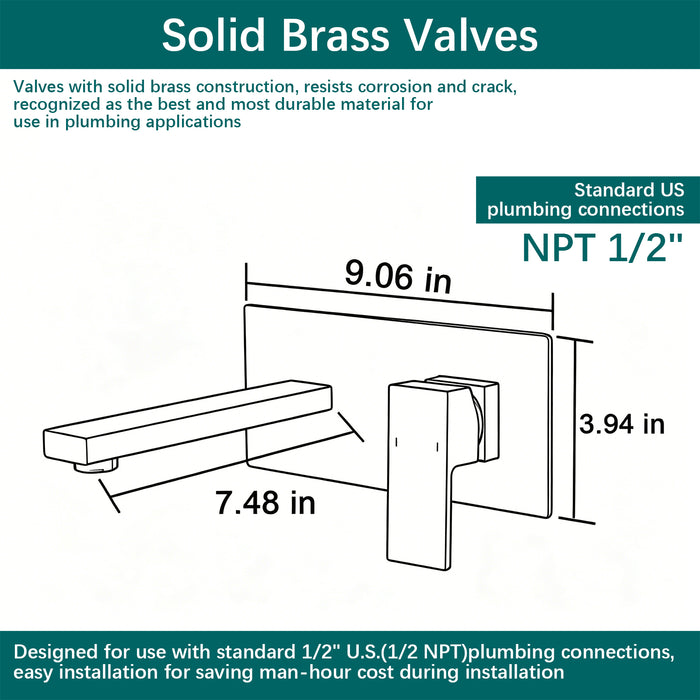 Solid Brass Valves

Valves with solid brass construction, resists corrosion and crack, recognized as the best and most durable material for use in plumbing applications

Standard US plumbing connections

NPT 1/2''

9.06 in

3.94 in

7.48 in

Designed for use with standard 1/2'' U.S.(1/2 NPT)plumbing connections, easy installation for saving man-hour cost during installation